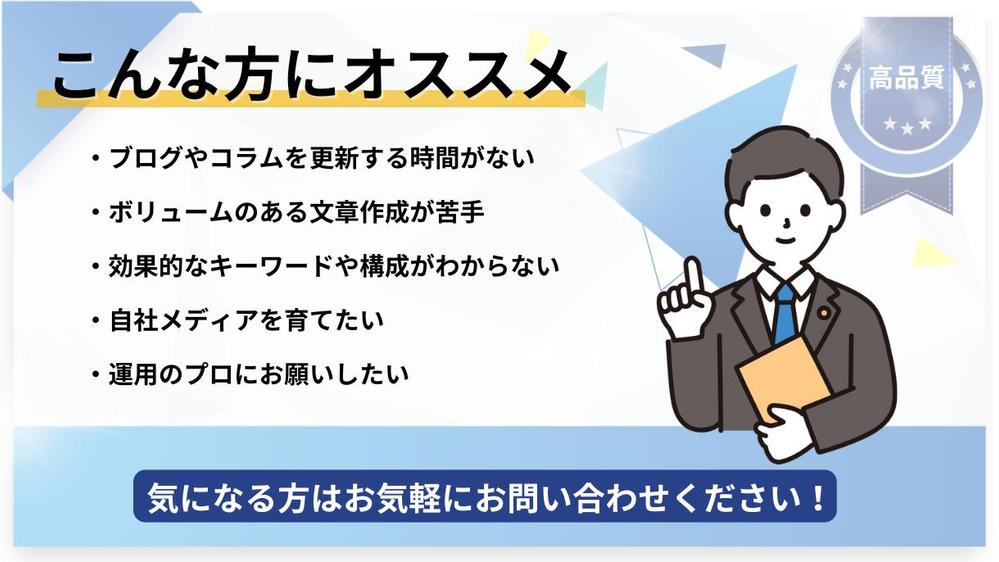 こんな方にオススメ

高品質

・ブログやコラムを更新する時間がない
・ボリュームのある文章作成が苦手
・効果的なキーワードや構成がわからない
・自社メディアを育てたい
・運用のプロにお願いしたい

気になる方はお気軽にお問い合わせください！